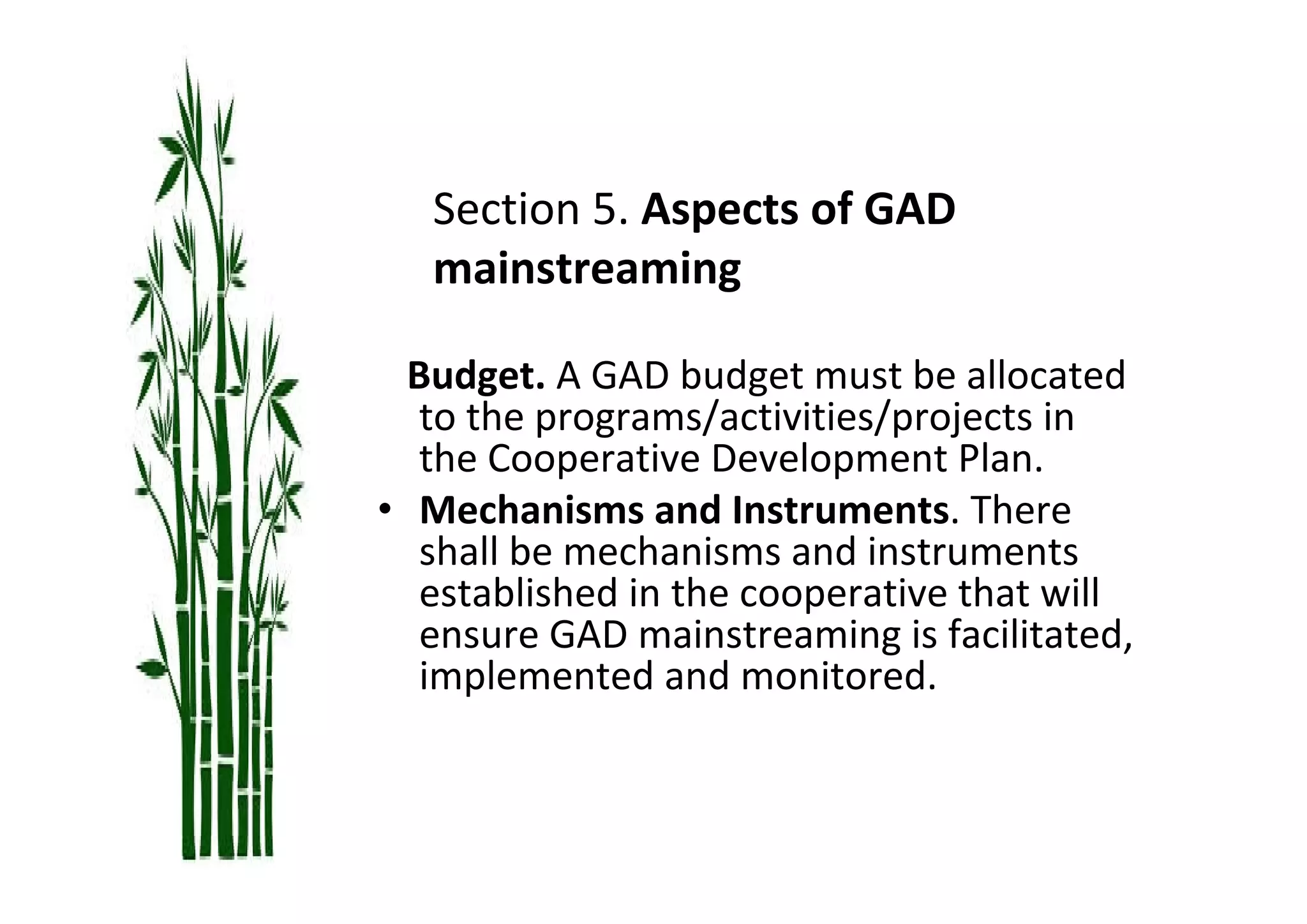 Section 5. Aspects of GAD mainstreaming

Budget. A GAD budget must be allocated to the programs/activities/projects in the Cooperative Development Plan.

• Mechanisms and Instruments. There shall be mechanisms and instruments established in the cooperative that will ensure GAD mainstreaming is facilitated, implemented and monitored.